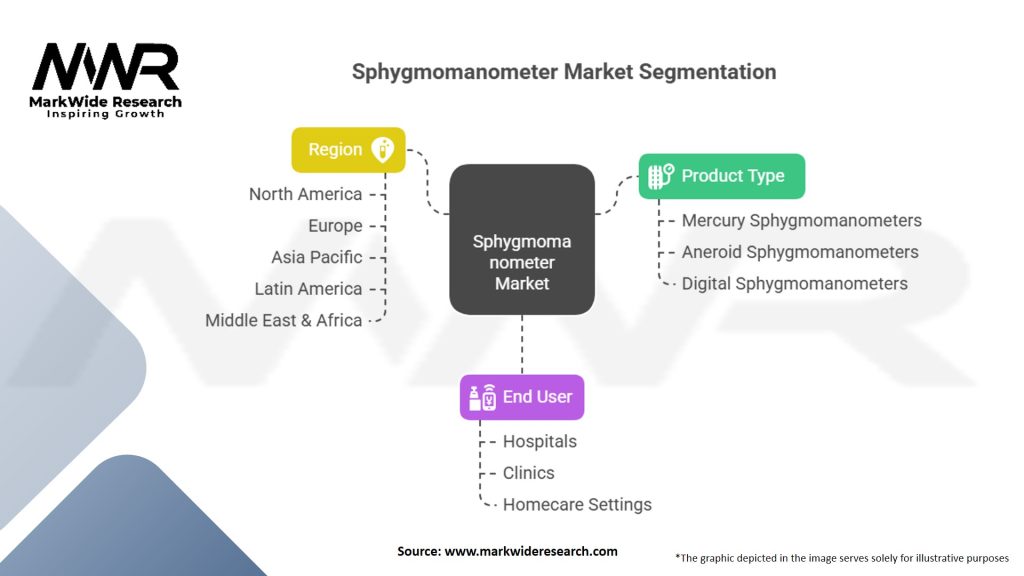 MWR
MarkWide Research
Inspiring Growth

Sphygmomanometer Market Segmentation

Region
North America
Europe
Asia Pacific
Latin America
Middle East & Africa

Sphygmomanometer Market

Product Type
Mercury Sphygmomanometers
Aneroid Sphygmomanometers
Digital Sphygmomanometers

End User
Hospitals
Clinics
Homecare Settings

Source: www.markwideresearch.com

*The graphic depicted in the image serves solely for illustrative purposes